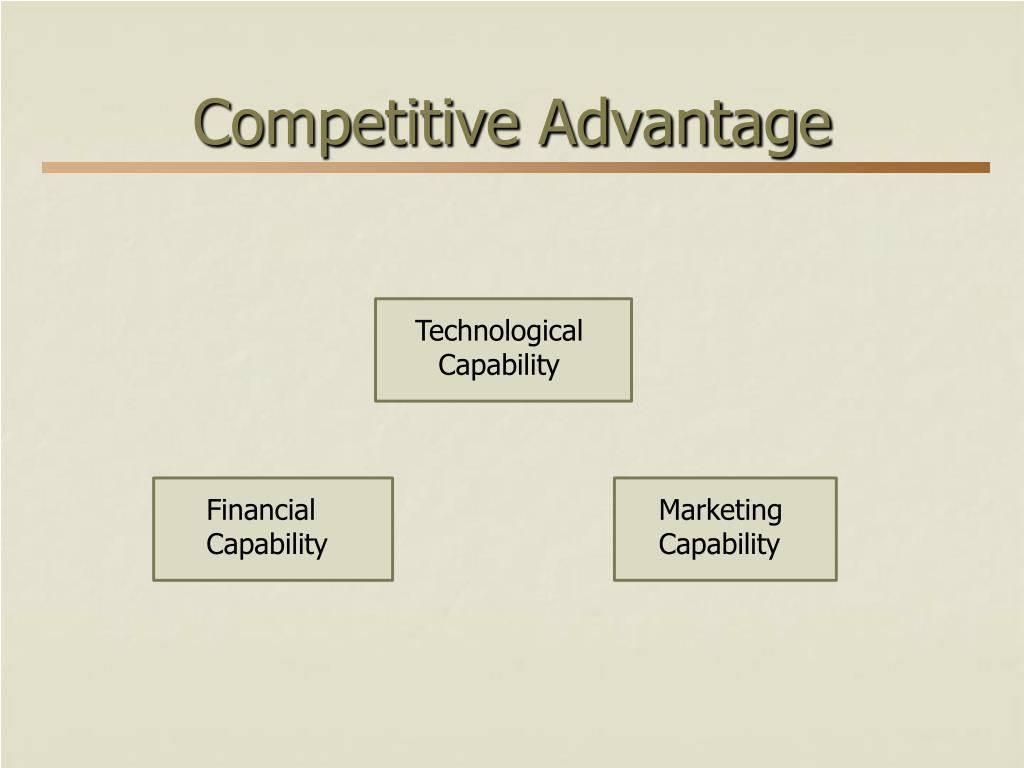 Competitive Advantage

Technological Capability

Financial Capability

Marketing Capability